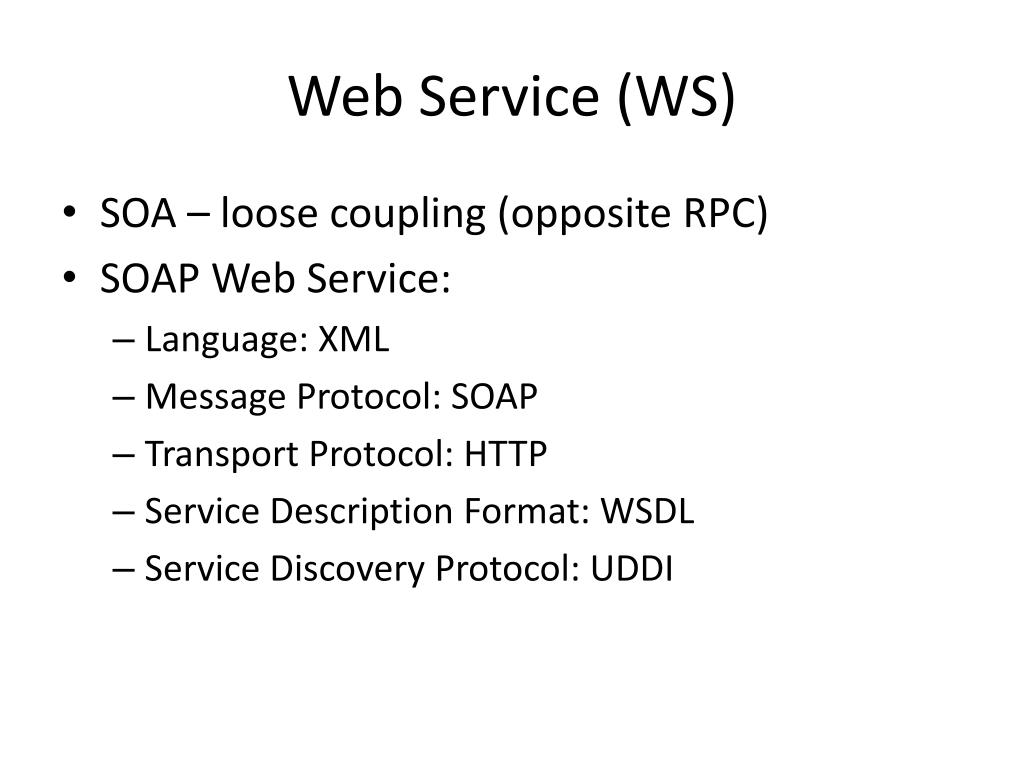 Web Service (WS)

• SOA – loose coupling (opposite RPC)
• SOAP Web Service:
– Language: XML
– Message Protocol: SOAP
– Transport Protocol: HTTP
– Service Description Format: WSDL
– Service Discovery Protocol: UDDI